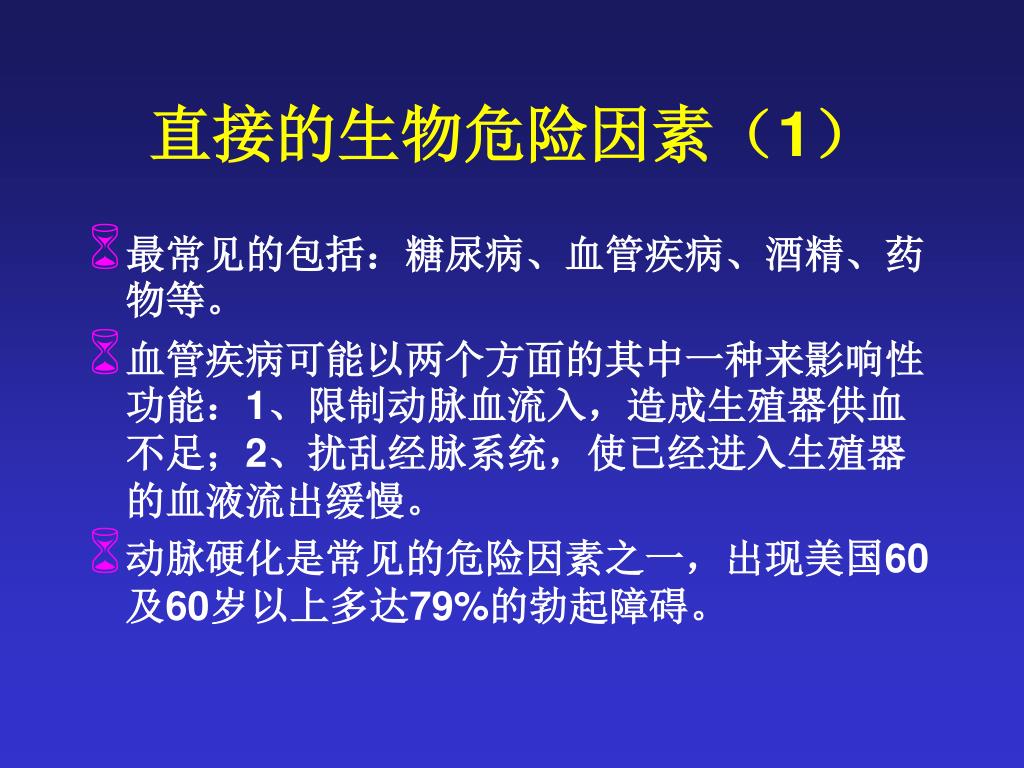 直接的生物危险因素（1）

最常见的包括：糖尿病、血管疾病、酒精、药物等。

血管疾病可能以两个方面的其中一种来影响性功能：1、限制动脉血流入，造成生殖器供血不足；2、扰乱经脉系统，使已经进入生殖器的血液流出缓慢。

动脉硬化是常见的危险因素之一，出现美国60及60岁以上多达79%的勃起障碍。